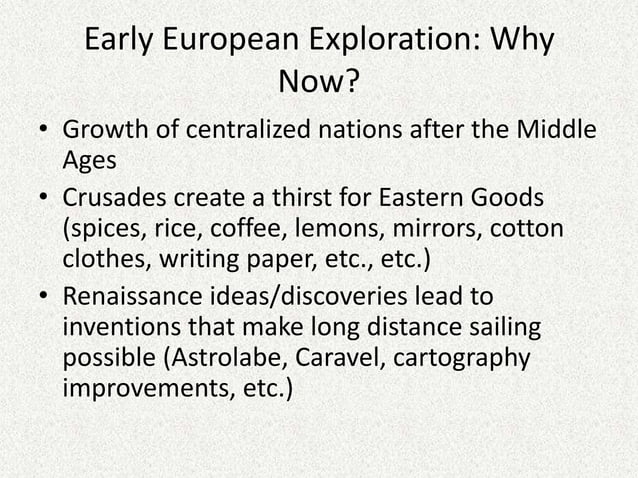 Early European Exploration: Why Now?

• Growth of centralized nations after the Middle Ages
• Crusades create a thirst for Eastern Goods (spices, rice, coffee, lemons, mirrors, cotton clothes, writing paper, etc., etc.)
• Renaissance ideas/discoveries lead to inventions that make long distance sailing possible (Astrolabe, Caravel, cartography improvements, etc.)